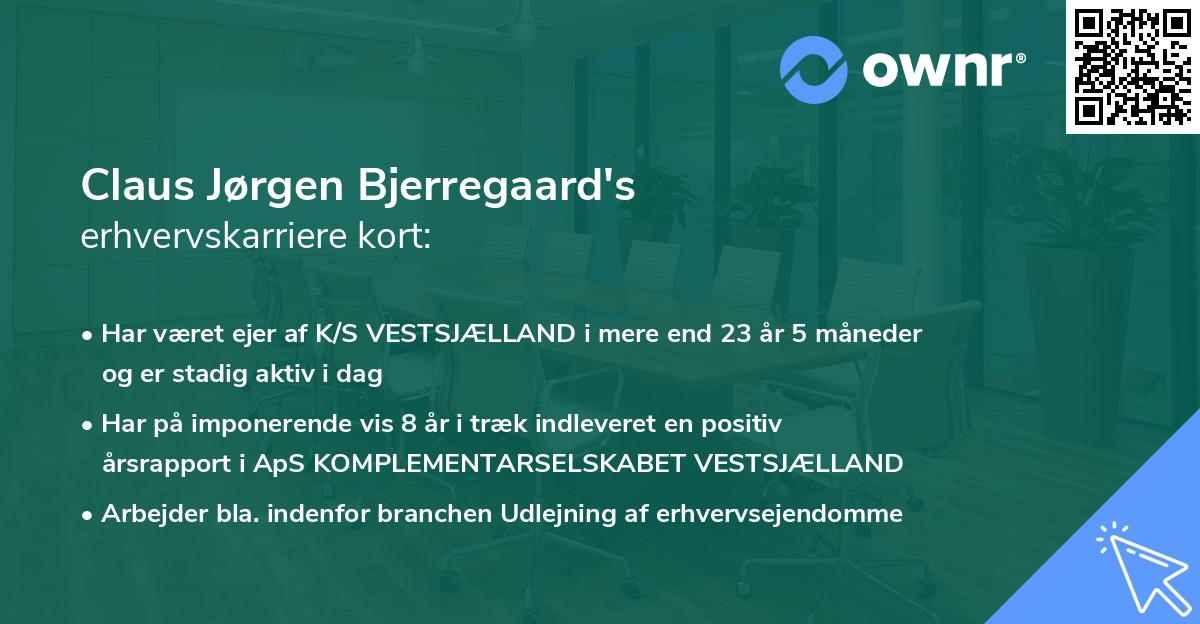 ownr®

Claus Jørgen Bjerregaard's
erhvervskarriere kort:

• Har været ejer af K/S VESTSJÆLLAND i mere end 23 år 5 måneder og er stadig aktiv i dag

• Har på imponerende vis 8 år i træk indleveret en positiv årsrapport i ApS KOMPLEMENTARSELSKABET VESTSJÆLLAND

• Arbejder bla. indenfor branchen Udlejning af erhvervsejendomme